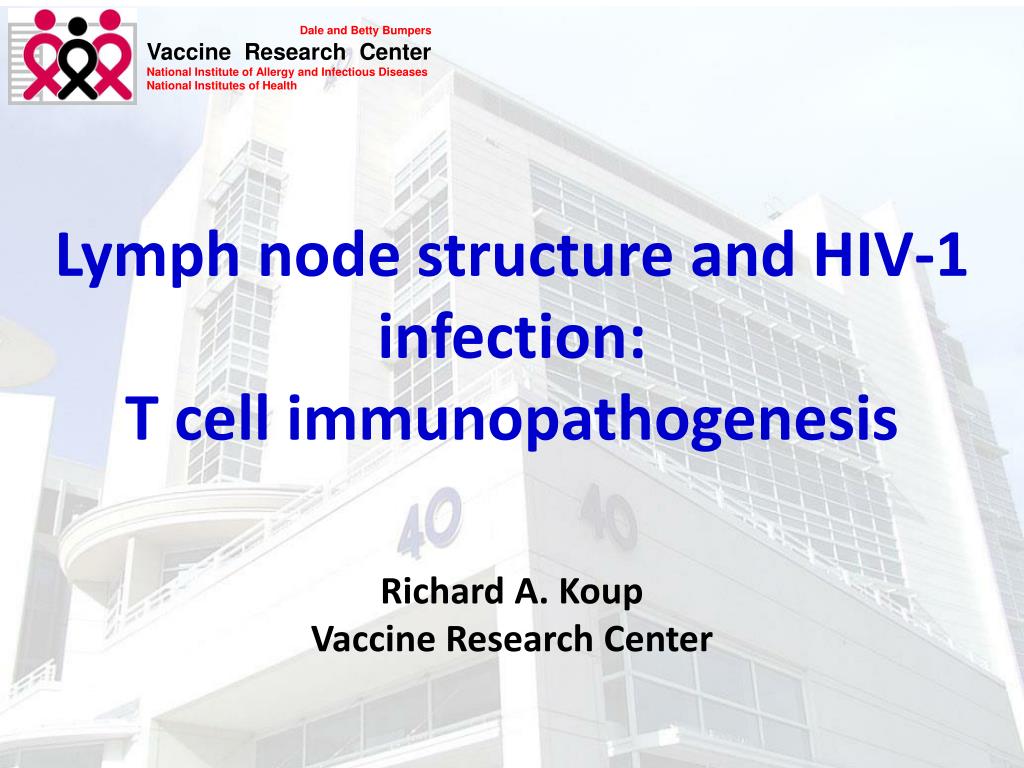 Dale and Betty Bumpers
Vaccine Research Center
National Institute of Allergy and Infectious Diseases
National Institutes of Health

Lymph node structure and HIV-1 infection:
T cell immunopathogenesis

40 40

Richard A. Koup
Vaccine Research Center